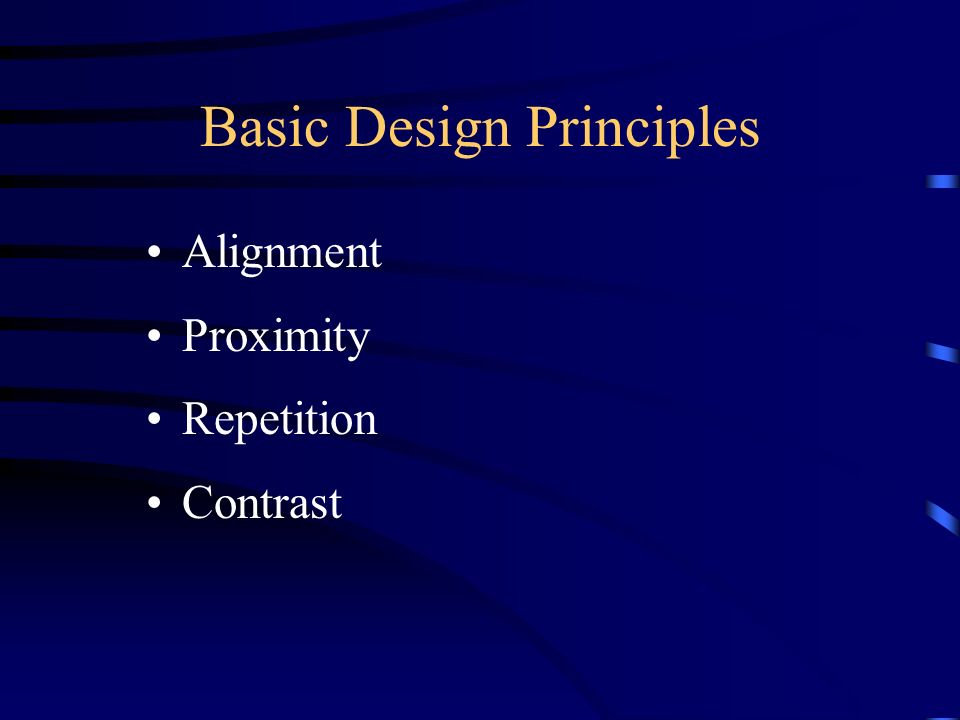 Basic Design Principles

• Alignment
• Proximity
• Repetition
• Contrast